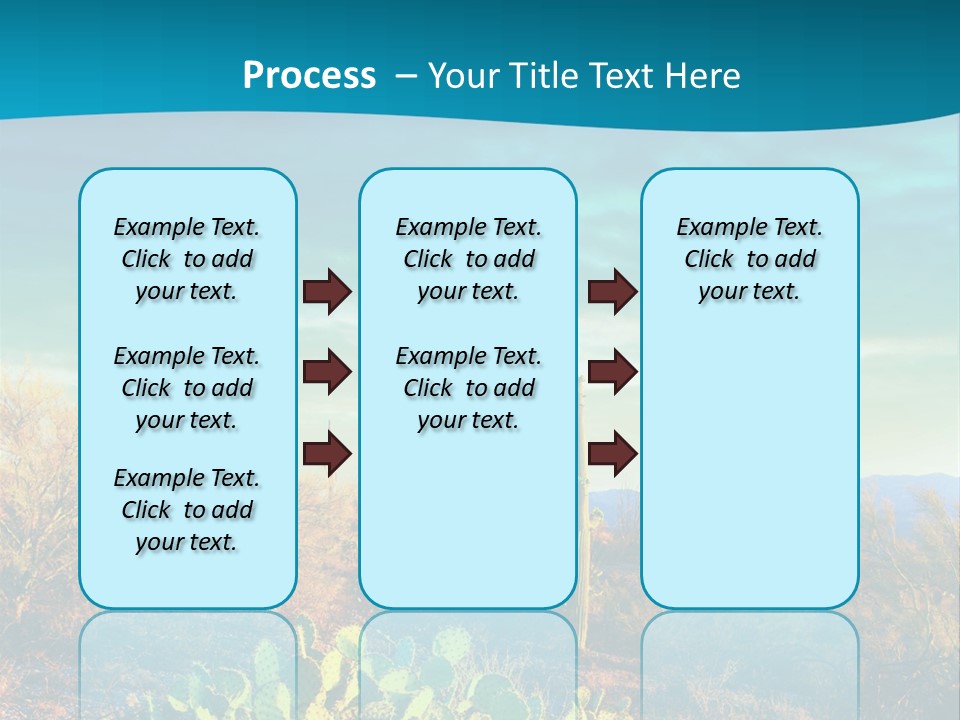 Process – Your Title Text Here

Example Text. Click to add your text.

Example Text. Click to add your text.

Example Text. Click to add your text.

Example Text. Click to add your text.

Example Text. Click to add your text.

Example Text. Click to add your text.